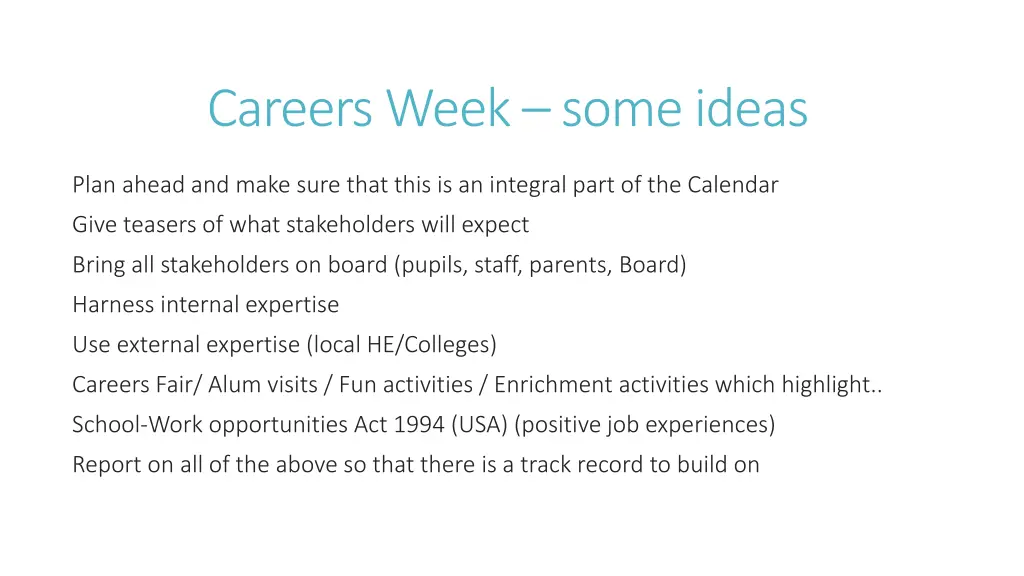 Careers Week – some ideas

Plan ahead and make sure that this is an integral part of the Calendar

Give teasers of what stakeholders will expect

Bring all stakeholders on board (pupils, staff, parents, Board)

Harness internal expertise

Use external expertise (local HE/Colleges)

Careers Fair/ Alum visits / Fun activities / Enrichment activities which highlight..

School-Work opportunities Act 1994 (USA) (positive job experiences)

Report on all of the above so that there is a track record to build on